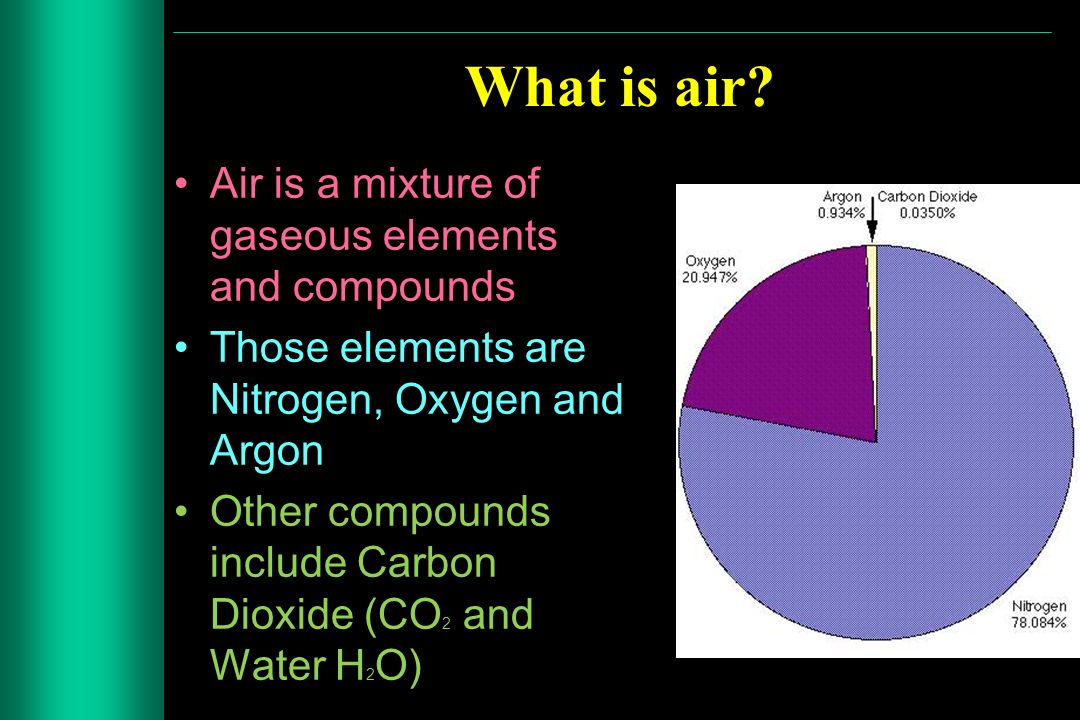 What is air?

• Air is a mixture of gaseous elements and compounds

• Those elements are Nitrogen, Oxygen and Argon

• Other compounds include Carbon Dioxide ($CO_2$ and Water $H_2O$)

Argon 0.934%

Carbon Dioxide 0.0350%

Oxygen 20.947%

Nitrogen 78.084%